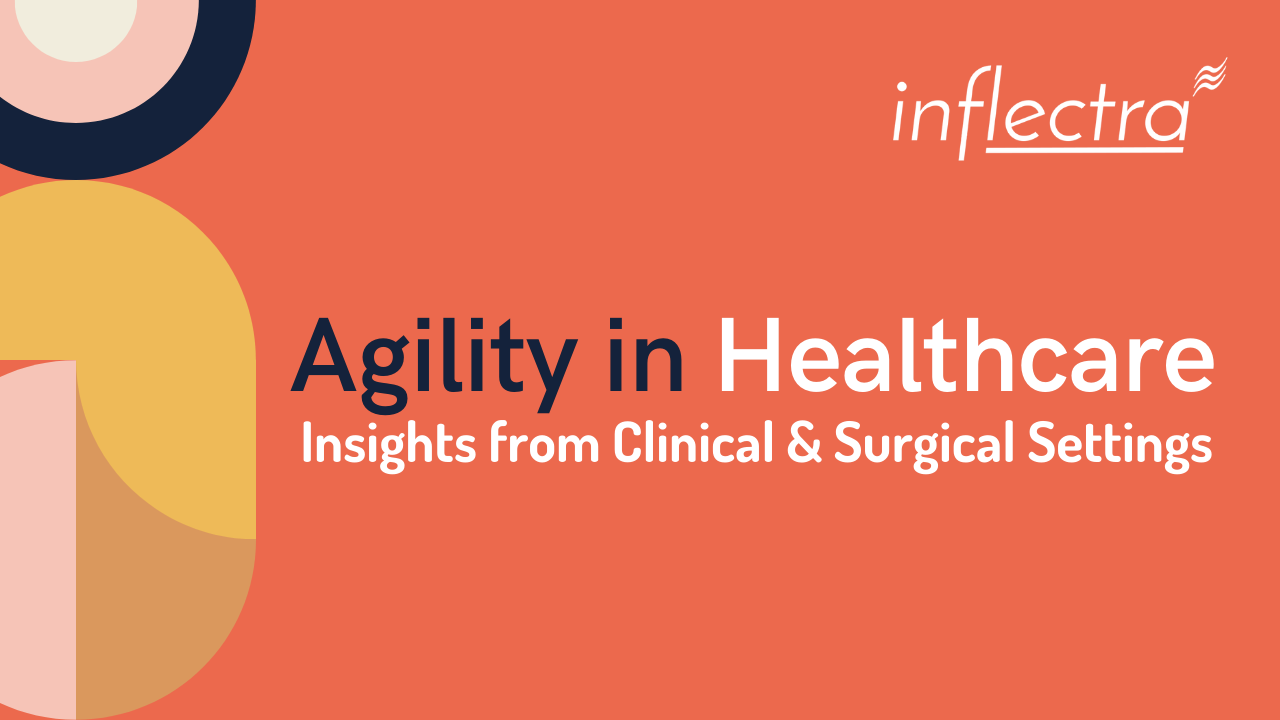 inflectra

Agility in Healthcare
Insights from Clinical & Surgical Settings